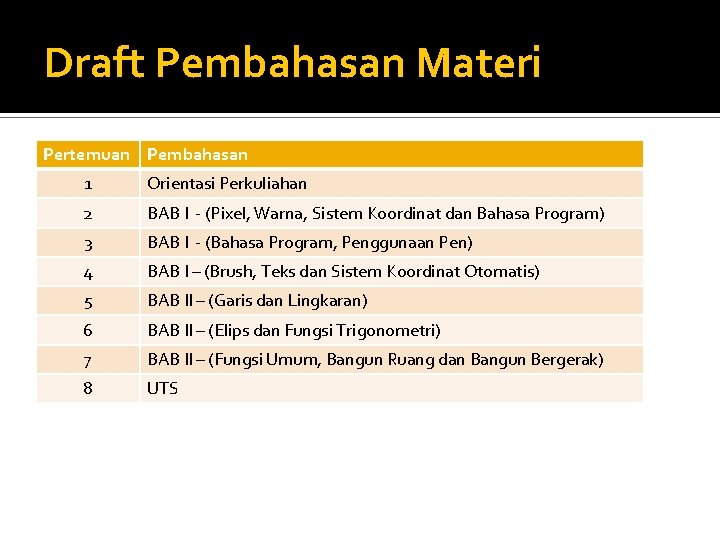 Draft Pembahasan Materi

| Pertemuan | Pembahasan |
|---|---|
| 1 | Orientasi Perkuliahan |
| 2 | BAB I - (Pixel, Warna, Sistem Koordinat dan Bahasa Program) |
| 3 | BAB I - (Bahasa Program, Penggunaan Pen) |
| 4 | BAB I – (Brush, Teks dan Sistem Koordinat Otomatis) |
| 5 | BAB II – (Garis dan Lingkaran) |
| 6 | BAB II – (Elips dan Fungsi Trigonometri) |
| 7 | BAB II – (Fungsi Umum, Bangun Ruang dan Bangun Bergerak) |
| 8 | UTS |